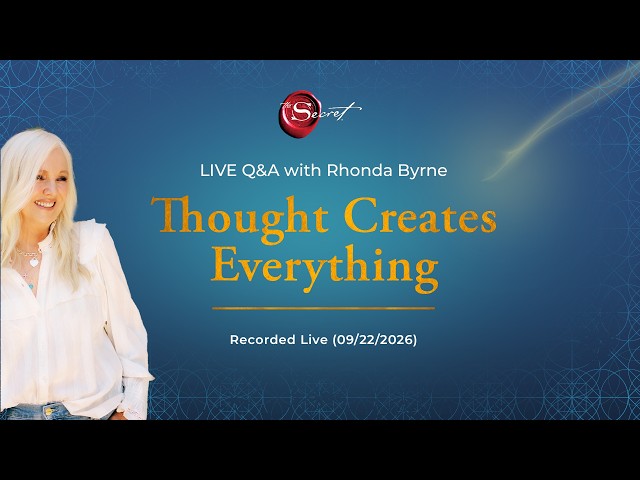 The Secret

LIVE Q&A with Rhonda Byrne

Thought Creates Everything

Recorded Live (09/22/2026)